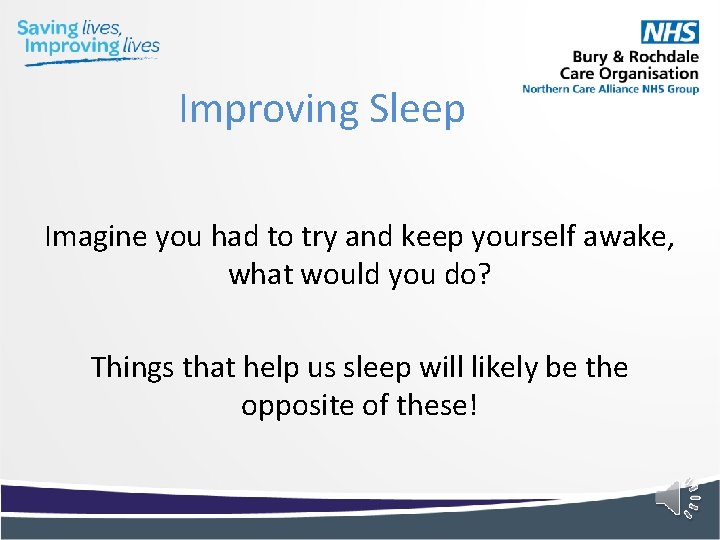 Saving lives,
Improving lives

NHS
Bury & Rochdale
Care Organisation
Northern Care Alliance NHS Group

Improving Sleep

Imagine you had to try and keep yourself awake, what would you do?

Things that help us sleep will likely be the opposite of these!